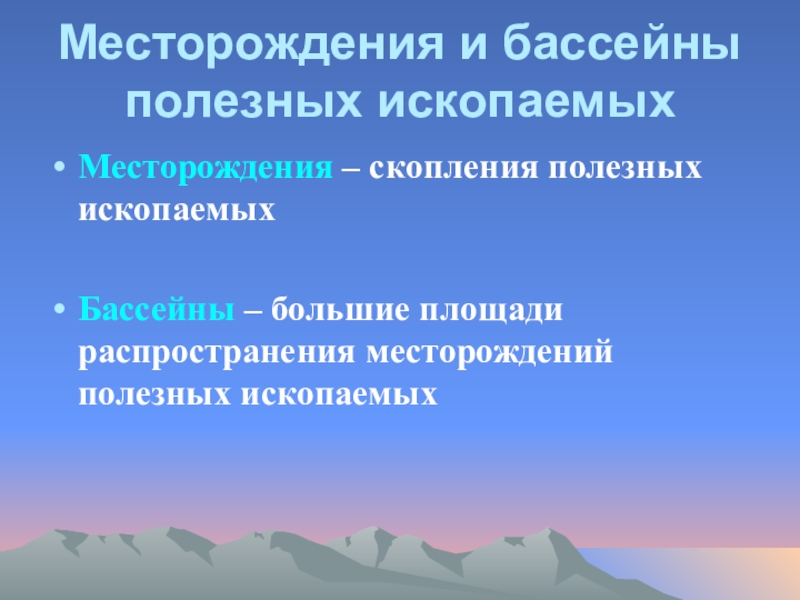 Месторождения и бассейны полезных ископаемых

• Месторождения – скопления полезных ископаемых

• Бассейны – большие площади распространения месторождений полезных ископаемых